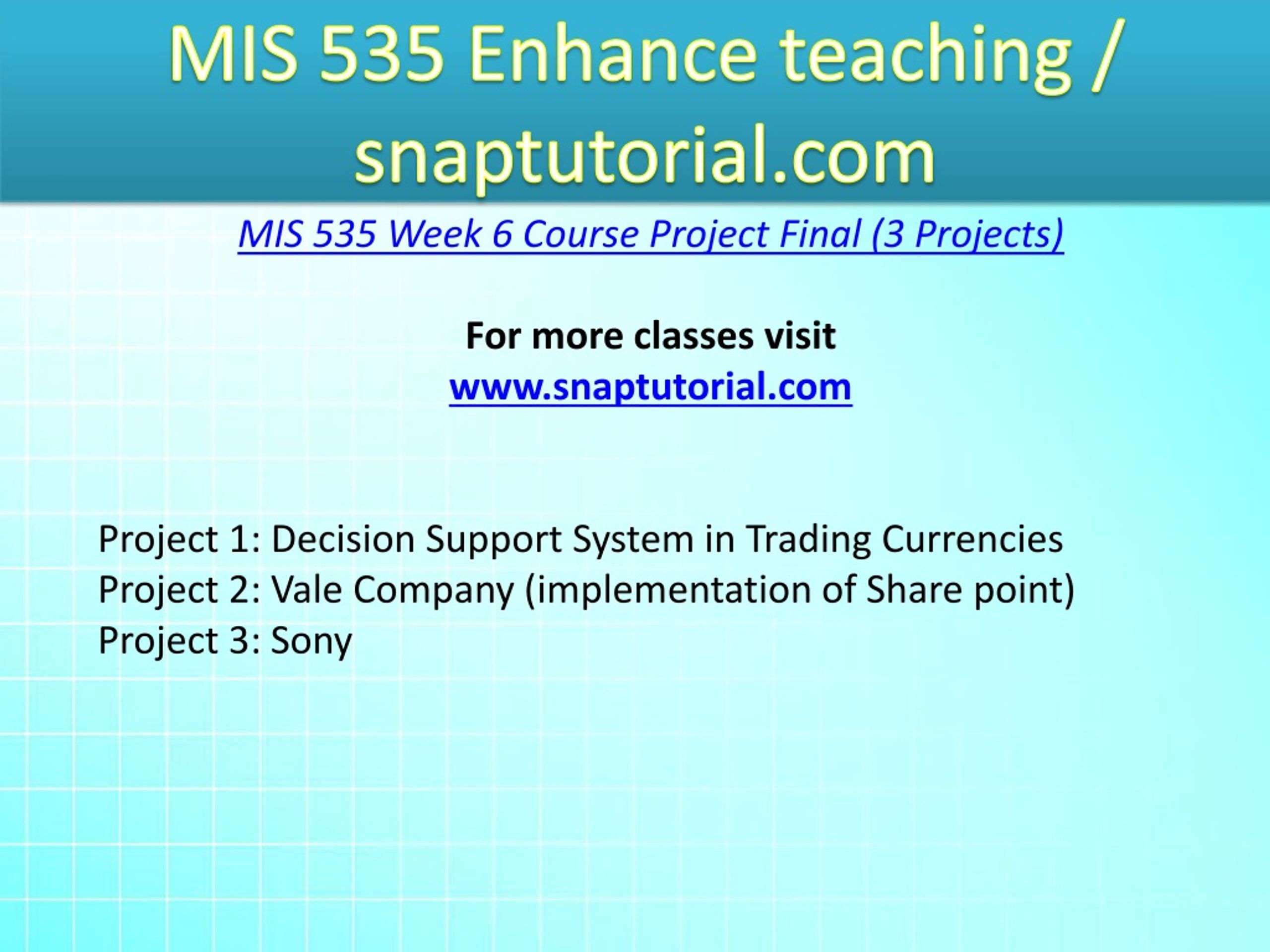 MIS 535 Enhance teaching / snaptutorial.com

MIS 535 Week 6 Course Project Final (3 Projects)

For more classes visit
www.snaptutorial.com

Project 1: Decision Support System in Trading Currencies
Project 2: Vale Company (implementation of Share point)
Project 3: Sony